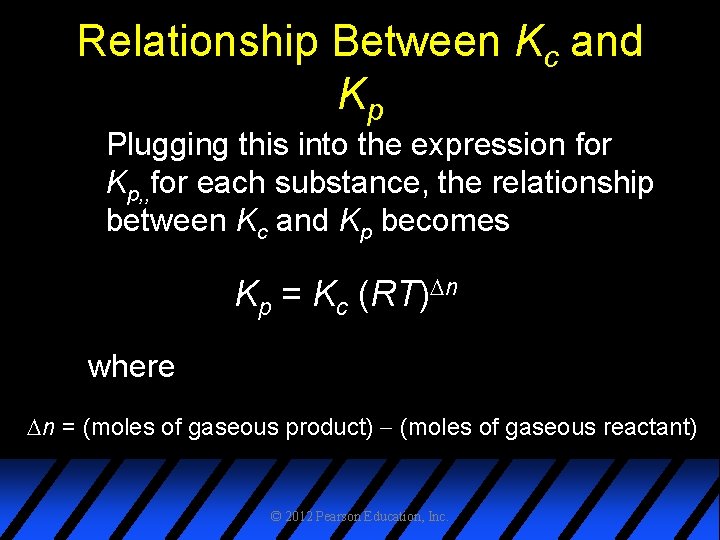 Relationship Between $K_c$ and $K_p$

Plugging this into the expression for $K_{p,,}$ for each substance, the relationship between $K_c$ and $K_p$ becomes

$K_p = K_c (RT)^{\Delta n}$

where

$\Delta n$ = (moles of gaseous product) − (moles of gaseous reactant)

© 2012 Pearson Education, Inc.